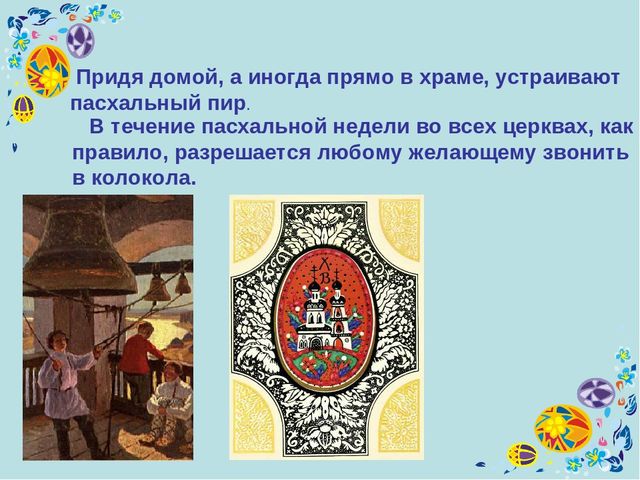 Придя домой, а иногда прямо в храме, устраивают пасхальный пир.

В течение пасхальной недели во всех церквах, как правило, разрешается любому желающему звонить в колокола.

Х В